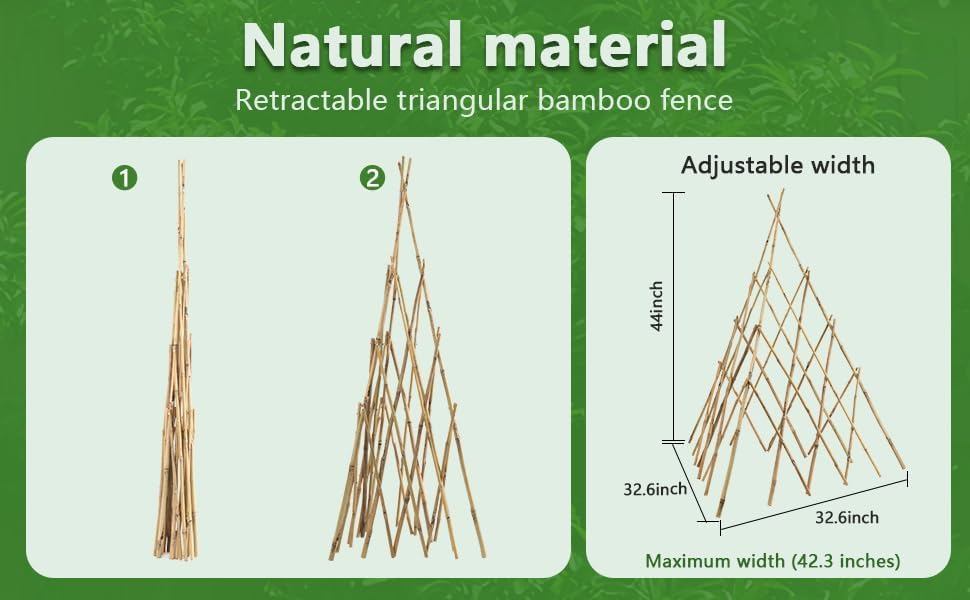 Natural material

Retractable triangular bamboo fence

1

2

Adjustable width

44inch

32.6inch

32.6inch

Maximum width (42.3 inches)